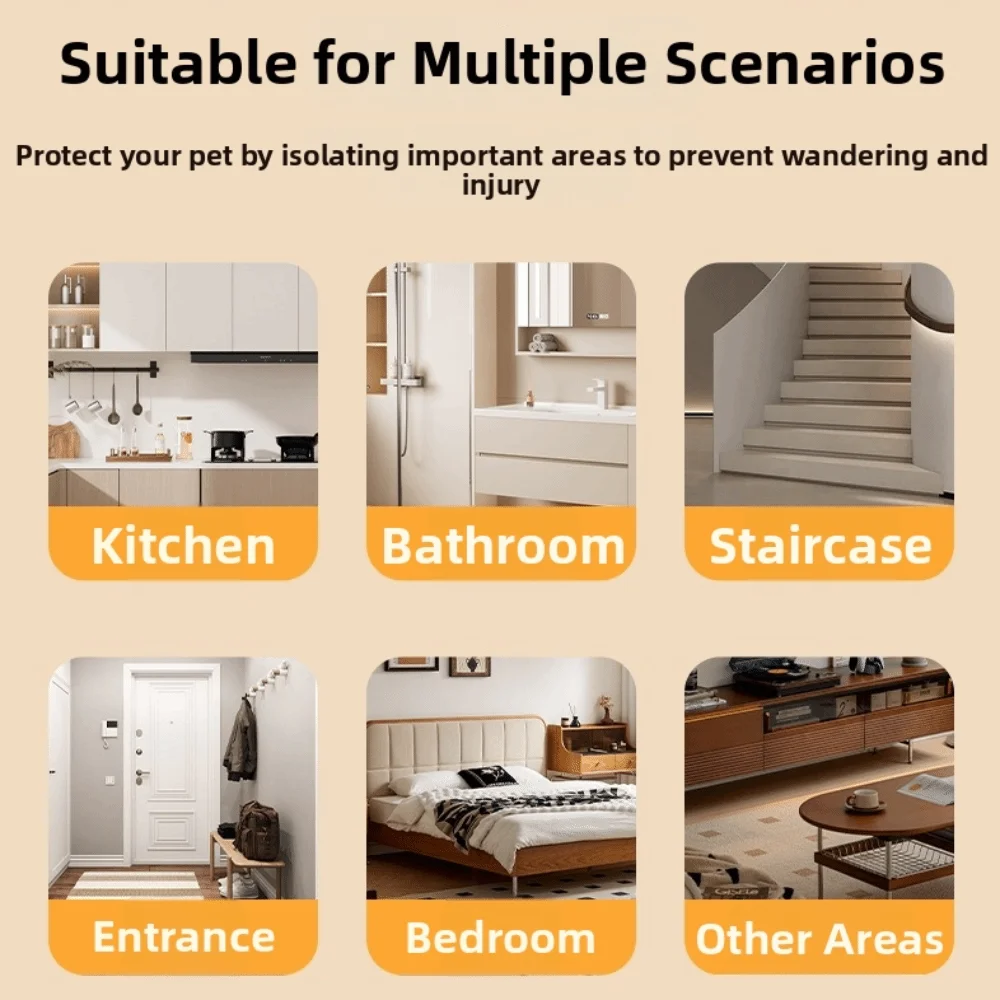 Suitable for Multiple Scenarios

Protect your pet by isolating important areas to prevent wandering and injury

Kitchen

Bathroom

Staircase

Entrance

Bedroom

Other Areas